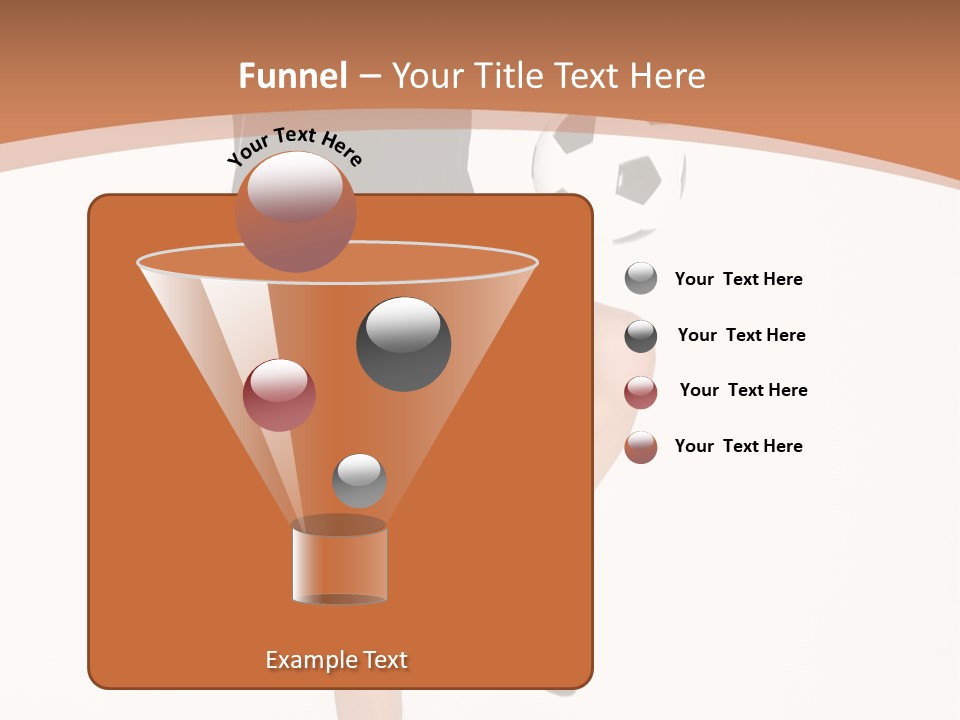 Funnel – Your Title Text Here

Your Text Here

Your Text Here

Your Text Here

Your Text Here

Your Text Here

Example Text